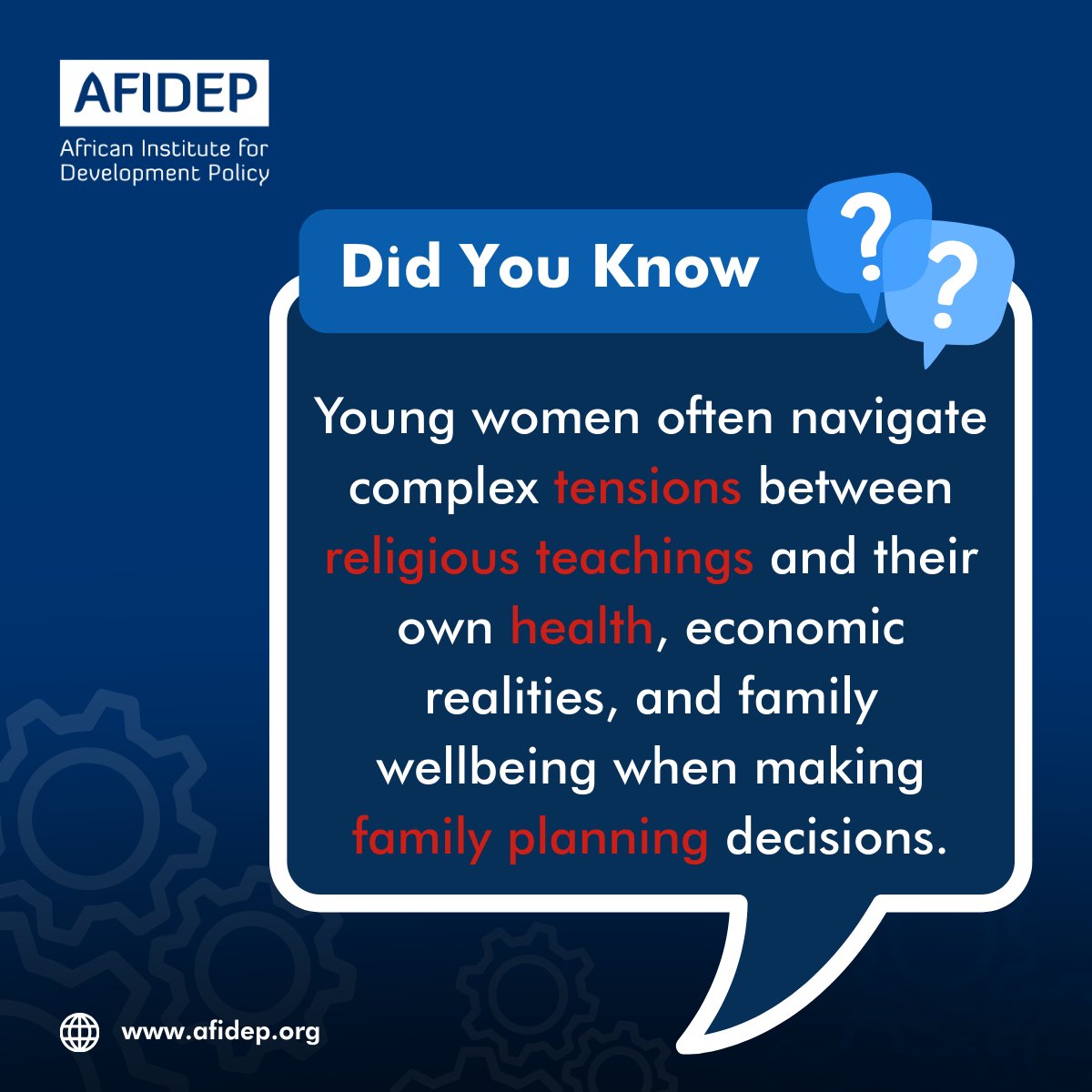 AFIDEP

African Institute for Development Policy

Did You Know

? ?

Young women often navigate complex tensions between religious teachings and their own health, economic realities, and family wellbeing when making family planning decisions.

www.afidep.org